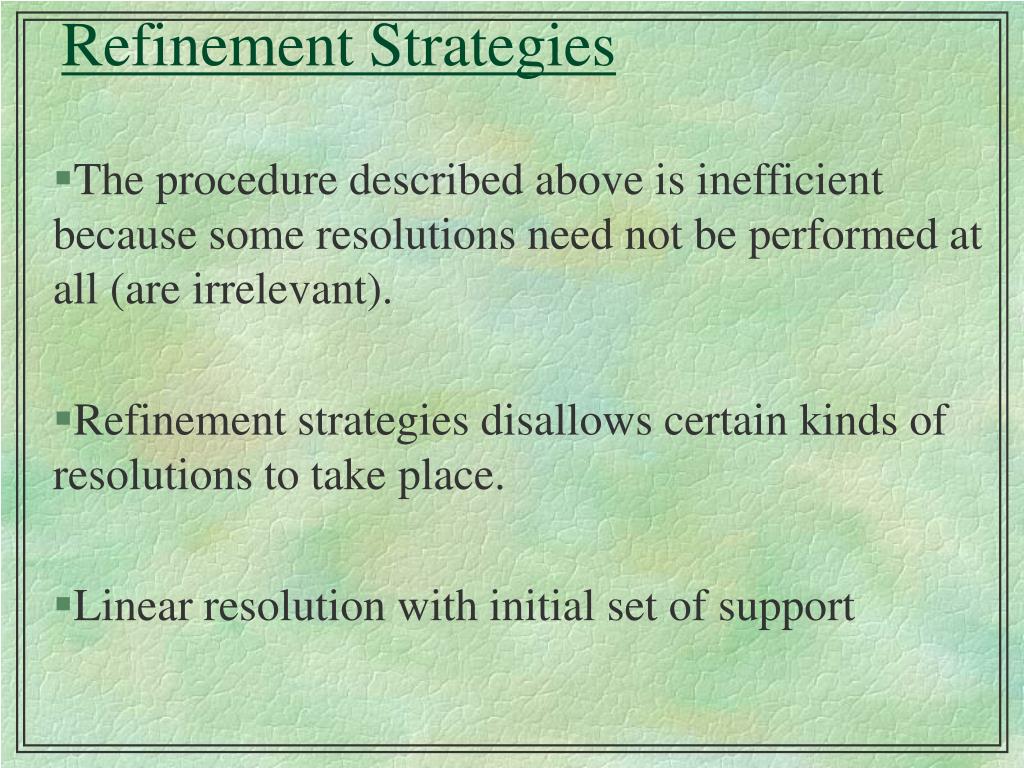 Refinement Strategies

▪The procedure described above is inefficient because some resolutions need not be performed at all (are irrelevant).

▪Refinement strategies disallows certain kinds of resolutions to take place.

▪Linear resolution with initial set of support